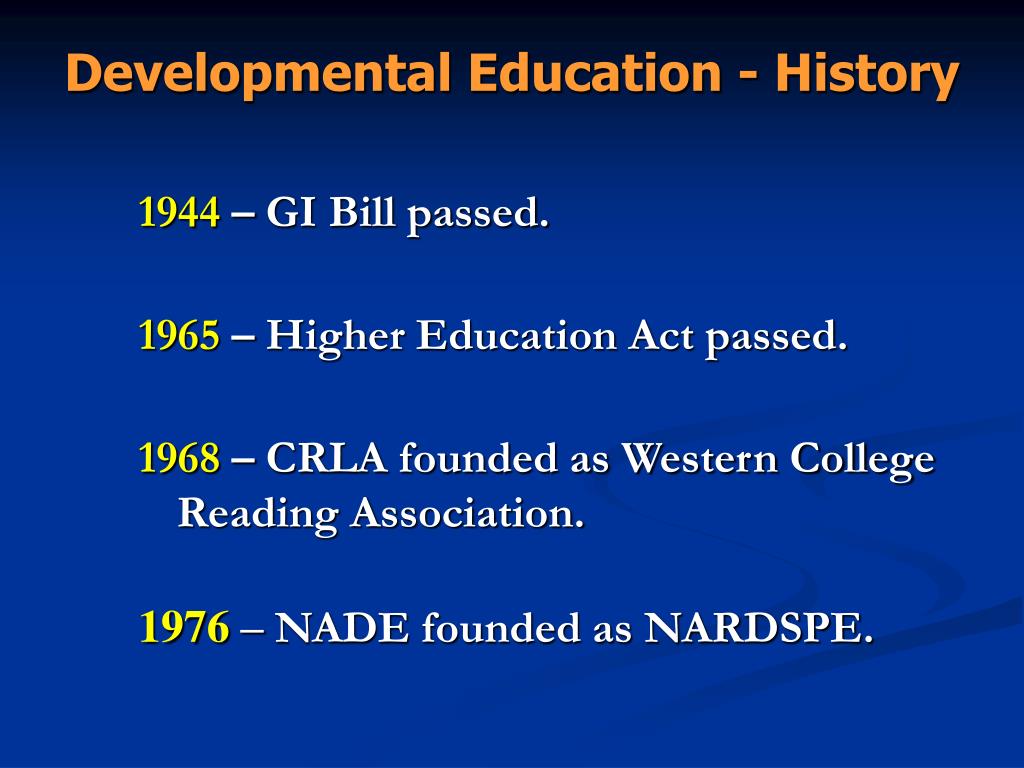 Developmental Education - History

1944 – GI Bill passed.

1965 – Higher Education Act passed.

1968 – CRLA founded as Western College Reading Association.

1976 – NADE founded as NARDSPE.